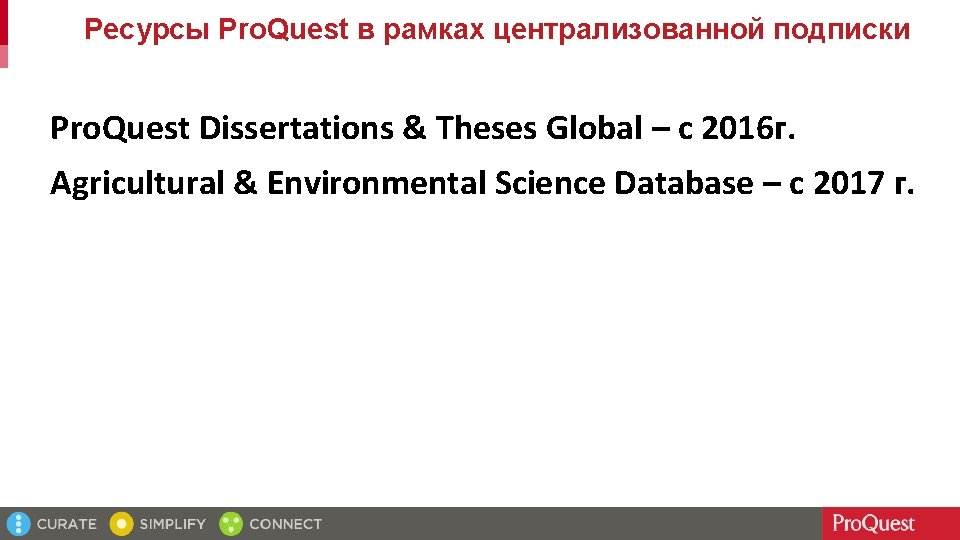 Ресурсы ProQuest в рамках централизованной подписки

ProQuest Dissertations & Theses Global – с 2016г.

Agricultural & Environmental Science Database – с 2017 г.

CURATE SIMPLIFY CONNECT

ProQuest